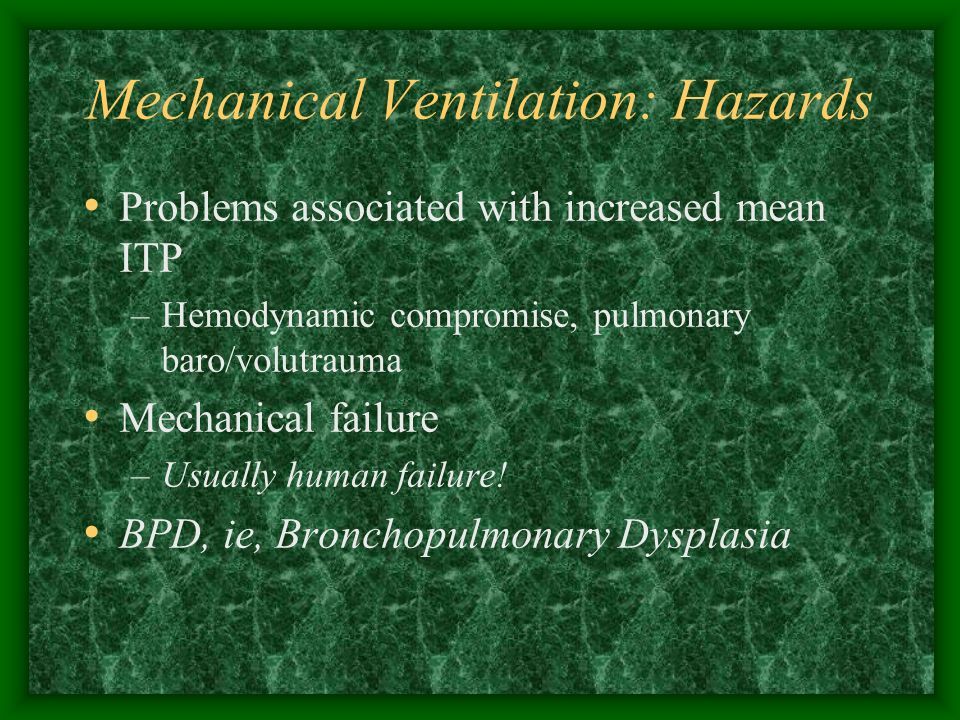 Mechanical Ventilation: Hazards

• Problems associated with increased mean ITP
– Hemodynamic compromise, pulmonary baro/volutrauma
• Mechanical failure
– Usually human failure!
• BPD, ie, Bronchopulmonary Dysplasia